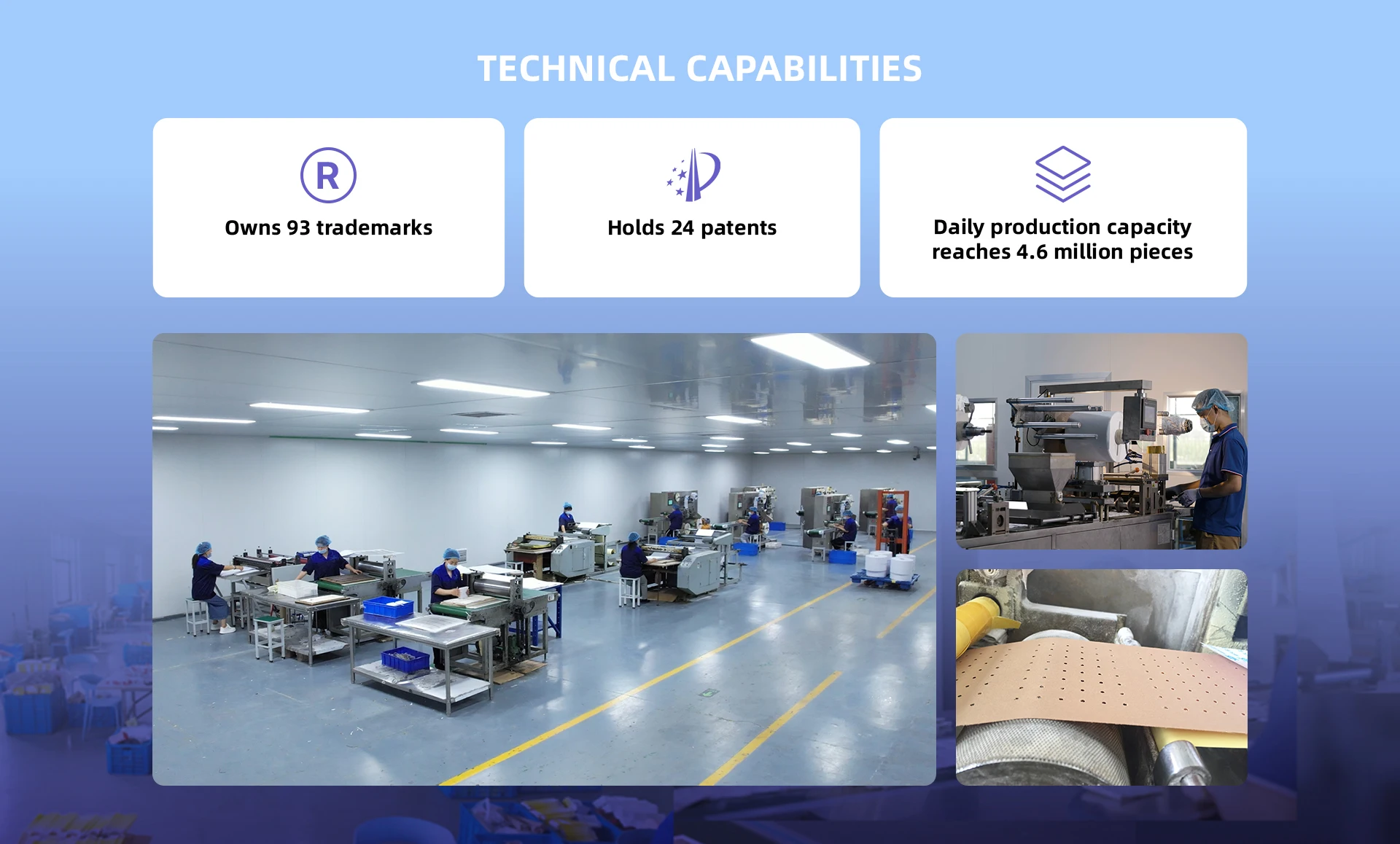 TECHNICAL CAPABILITIES

R

Owns 93 trademarks

Holds 24 patents

Daily production capacity reaches 4.6 million pieces